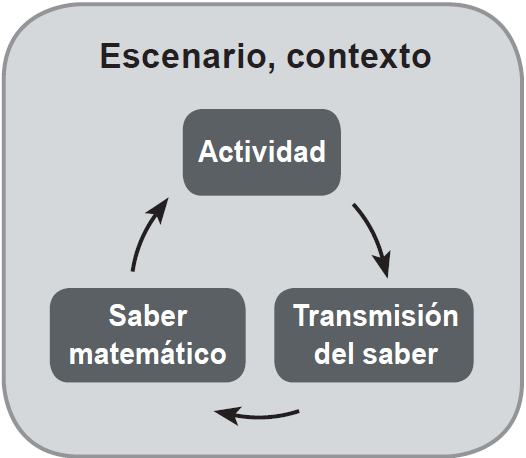 Escenario, contexto

Actividad

Transmisión del saber

Saber matemático